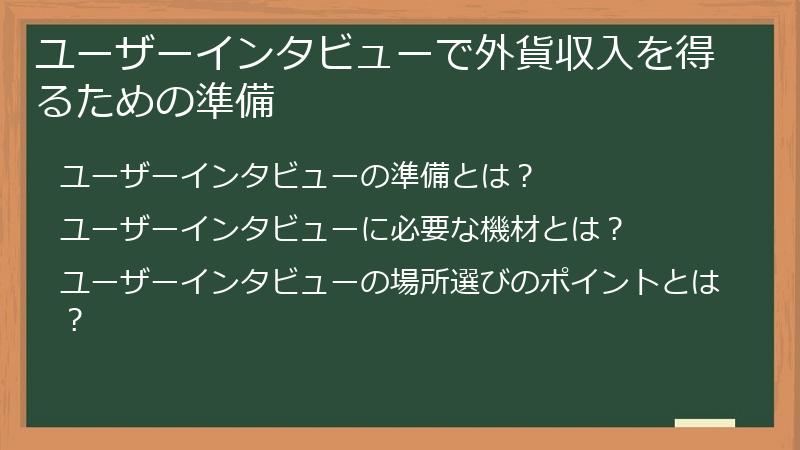 ユーザーインタビューで外貨収入を得るための準備

ユーザーインタビューの準備とは？

ユーザーインタビューに必要な機材とは？

ユーザーインタビューの場所選びのポイントとは？